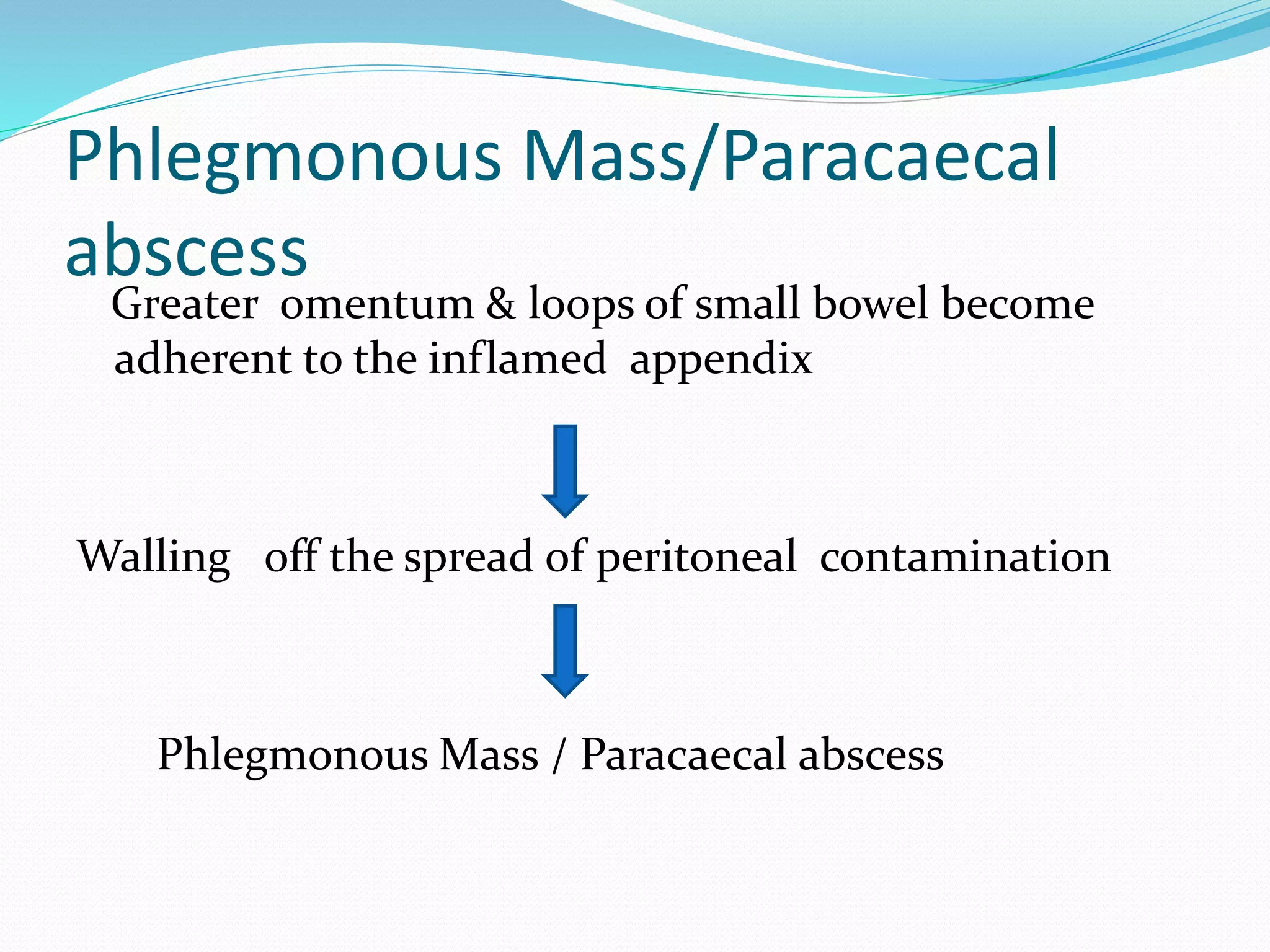 Phlegmonous Mass/Paracaecal abscess

Greater omentum & loops of small bowel become adherent to the inflamed appendix

Walling off the spread of peritoneal contamination

Phlegmonous Mass / Paracaecal abscess